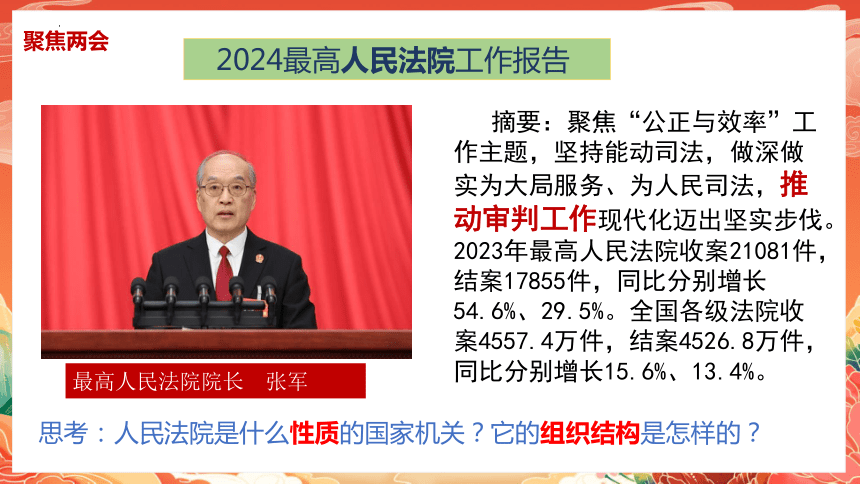 聚焦两会

2024最高人民法院工作报告

最高人民法院院长　张军

摘要：聚焦“公正与效率”工作主题，坚持能动司法，做深做实为大局服务、为人民司法，推动审判工作现代化迈出坚实步伐。2023年最高人民法院收案21081件，结案17855件，同比分别增长54.6%、29.5%。全国各级法院收案4557.4万件，结案4526.8万件，同比分别增长15.6%、13.4%。

思考：人民法院是什么性质的国家机关？它的组织结构是怎样的？